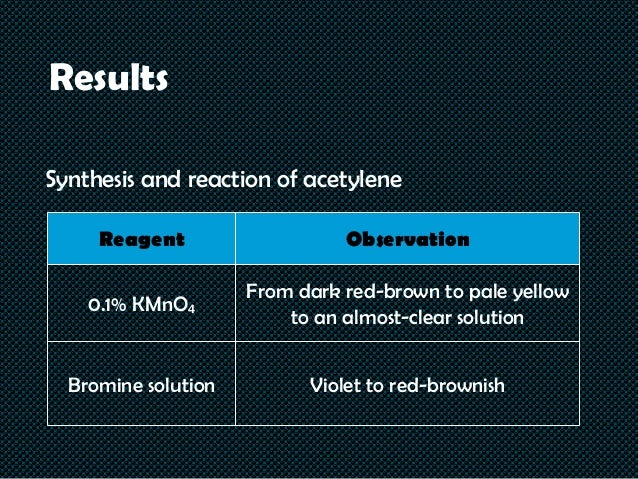 Results

Synthesis and reaction of acetylene

| Reagent | Observation |
|---|---|
| 0.1% $KMnO_4$ | From dark red-brown to pale yellow to an almost-clear solution |
| Bromine solution | Violet to red-brownish |